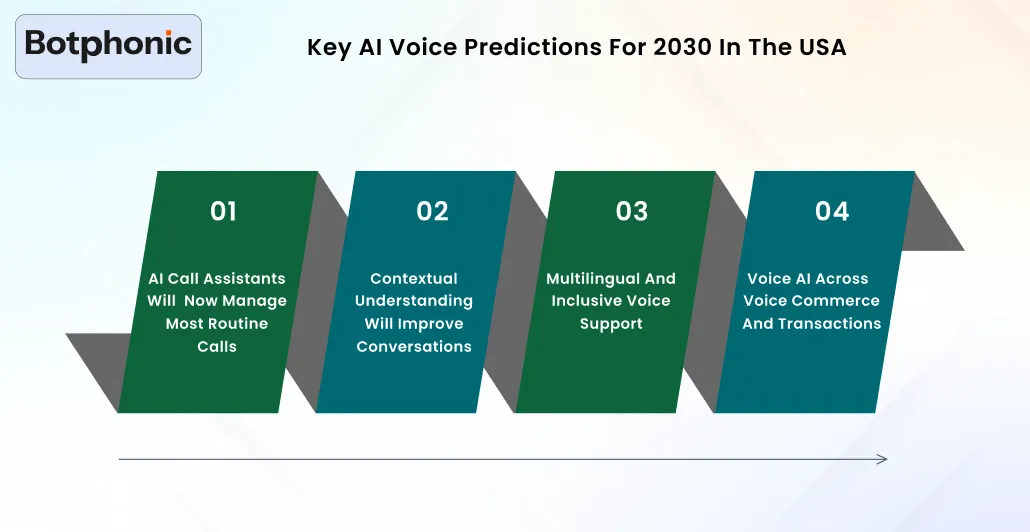 Botphonic

Key AI Voice Predictions For 2030 In The USA

01

AI Call Assistants Will Now Manage Most Routine Calls

02

Contextual Understanding Will Improve Conversations

03

Multilingual And Inclusive Voice Support

04

Voice AI Across Voice Commerce And Transactions